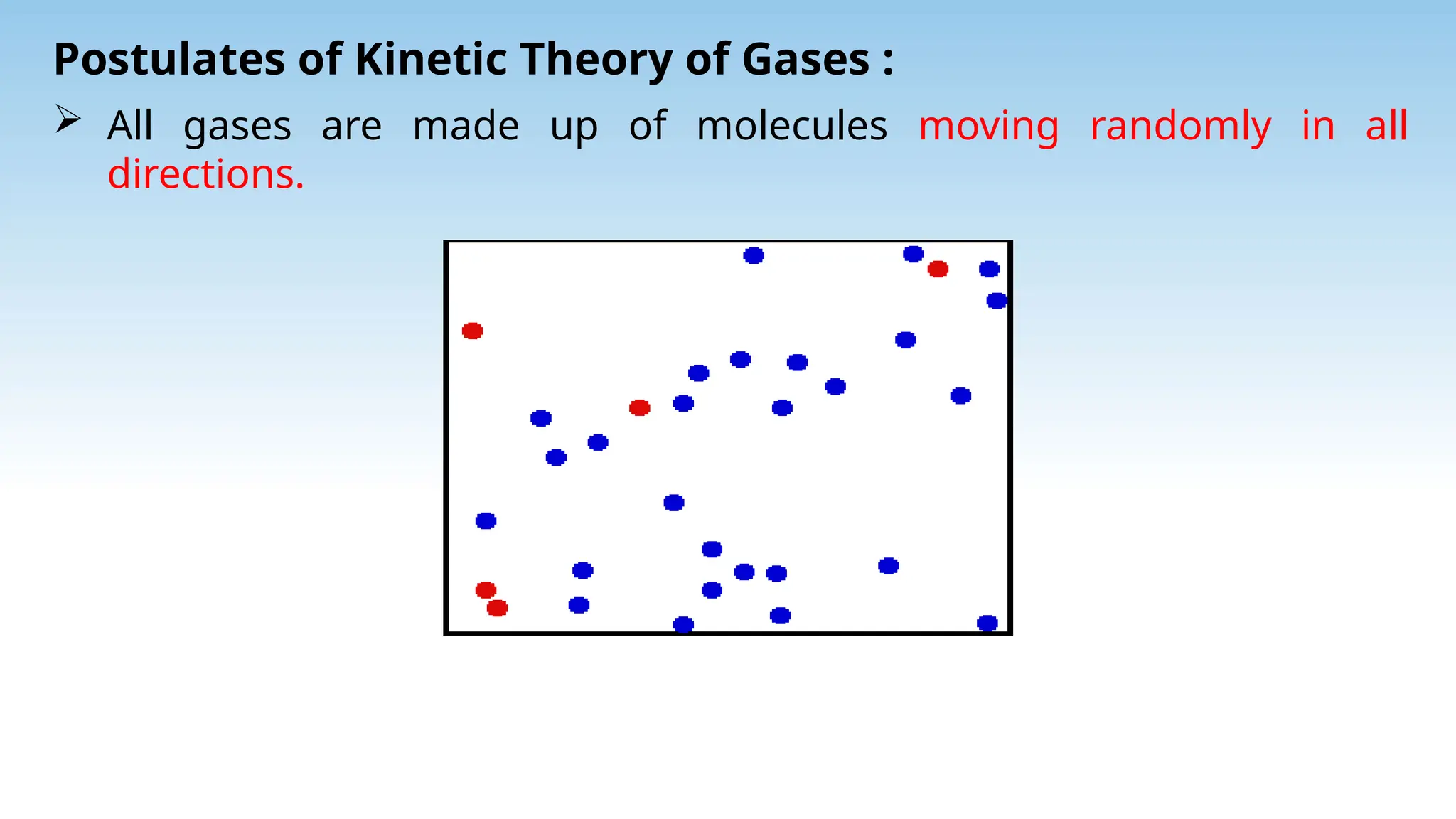 Postulates of Kinetic Theory of Gases :

➢ All gases are made up of molecules moving randomly in all directions.